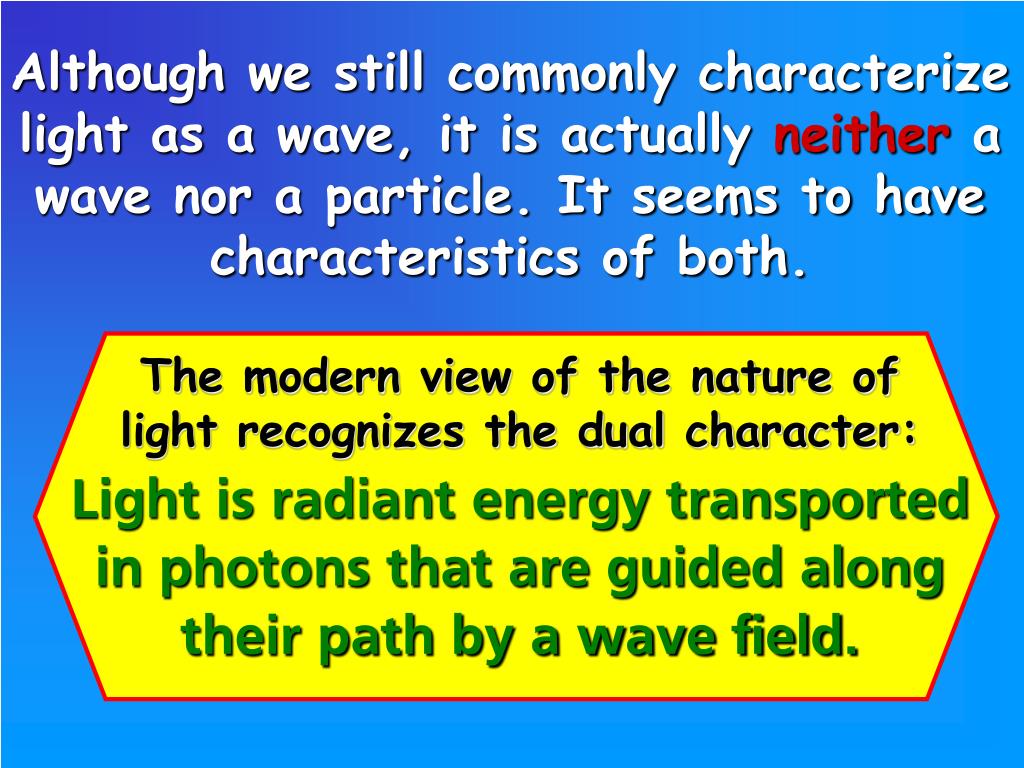 Although we still commonly characterize light as a wave, it is actually neither a wave nor a particle. It seems to have characteristics of both.

The modern view of the nature of light recognizes the dual character:

Light is radiant energy transported in photons that are guided along their path by a wave field.